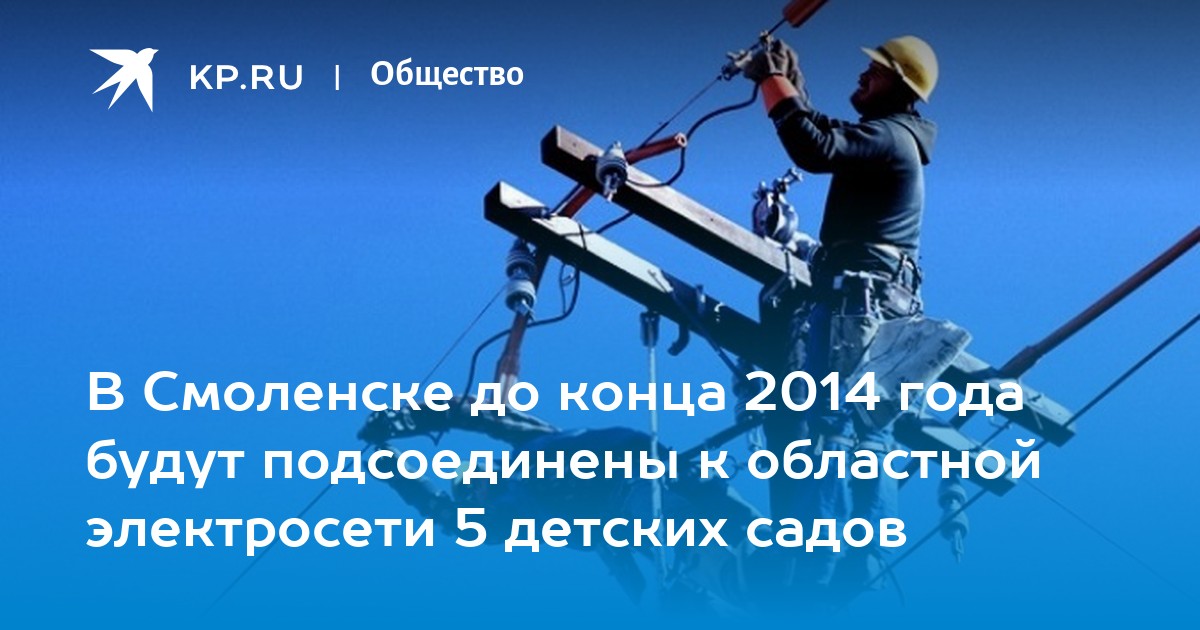 KP.RU | Общество

В Смоленске до конца 2014 года будут подсоединены к областной электросети 5 детских садов